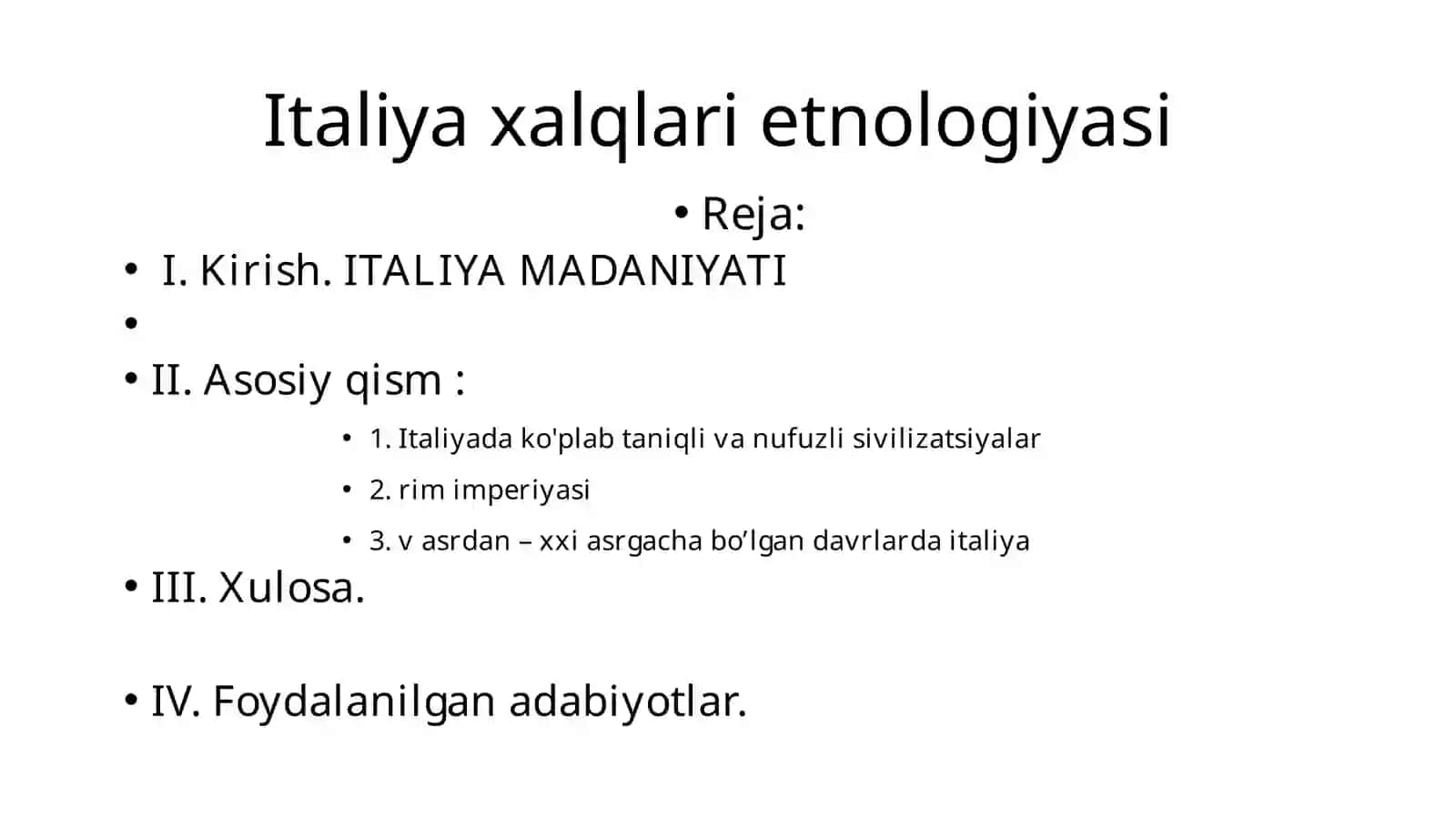 Italiya xalqlari etnologiyasi

• Reja:

• I. Kirish. ITALIYA MADANIYATI

•

• II. Asosiy qism :

• 1. Italiyada ko'plab taniqli va nufuzli sivilizatsiyalar

• 2. rim imperiyasi

• 3. v asrdan – xxi asrgacha bo’lgan davrlarda italiya

• III. Xulosa.

• IV. Foydalanilgan adabiyotlar.